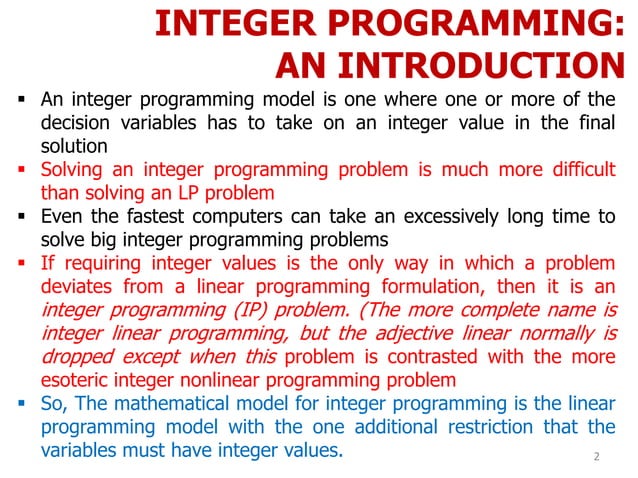 INTEGER PROGRAMMING: AN INTRODUCTION

▪ An integer programming model is one where one or more of the decision variables has to take on an integer value in the final solution

▪ Solving an integer programming problem is much more difficult than solving an LP problem

▪ Even the fastest computers can take an excessively long time to solve big integer programming problems

▪ If requiring integer values is the only way in which a problem deviates from a linear programming formulation, then it is an integer programming (IP) problem. (The more complete name is integer linear programming, but the adjective linear normally is dropped except when this problem is contrasted with the more esoteric integer nonlinear programming problem

▪ So, The mathematical model for integer programming is the linear programming model with the one additional restriction that the variables must have integer values.

2